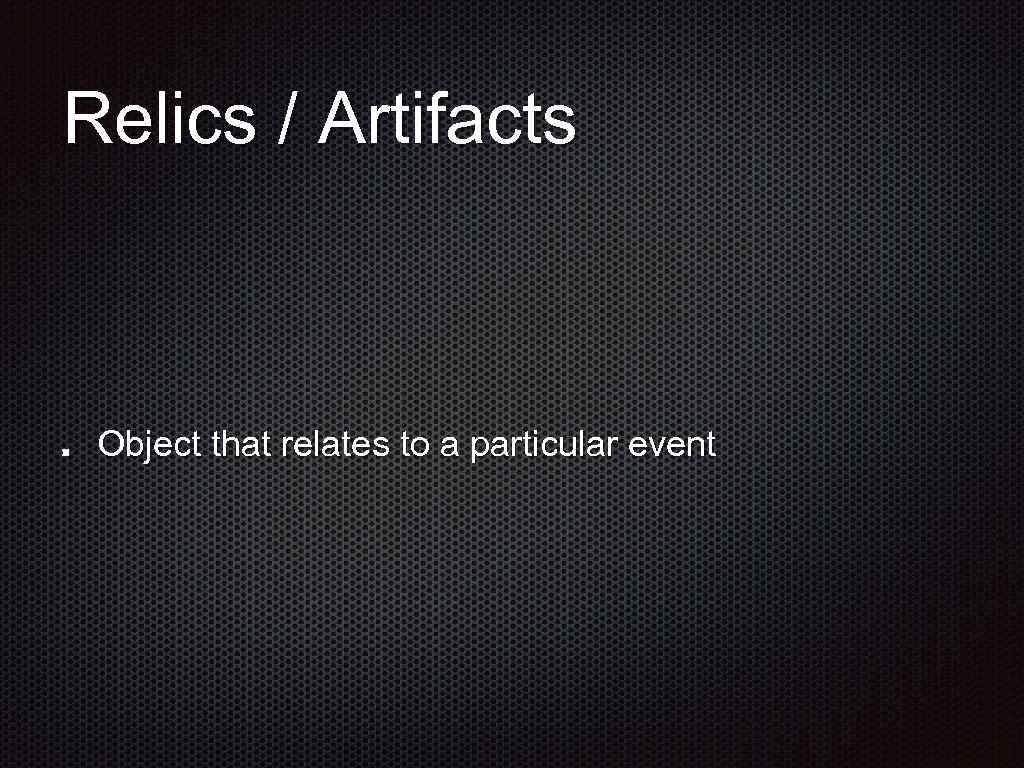 Relics / Artifacts

Object that relates to a particular event